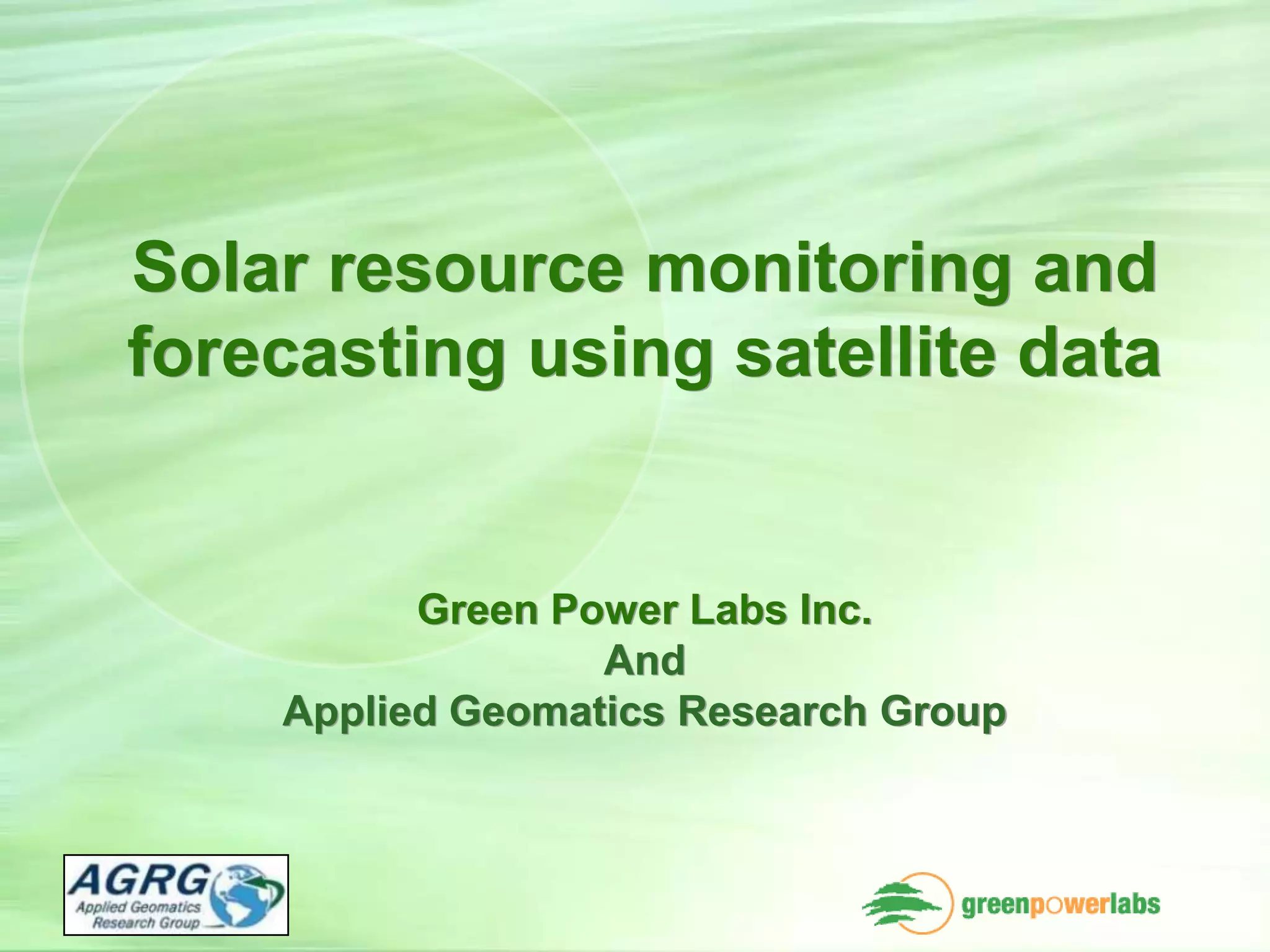 Solar resource monitoring and forecasting using satellite data

Green Power Labs Inc.
And
Applied Geomatics Research Group

AGRG
Applied Geomatics Research Group

greenpowerlabs